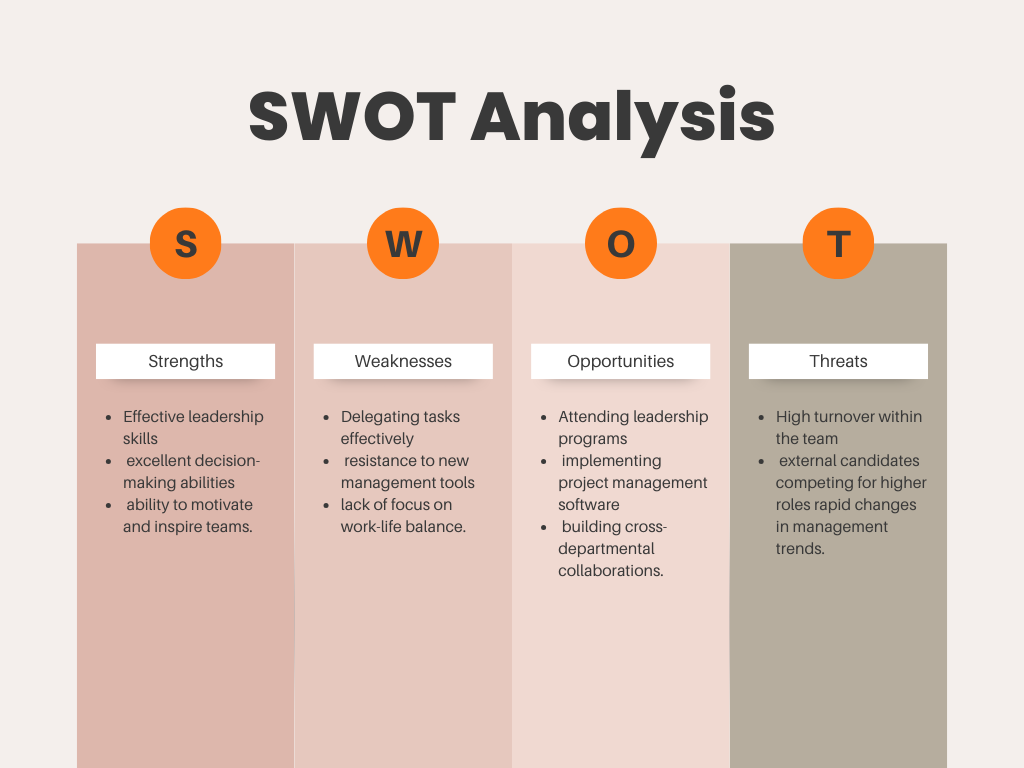 SWOT Analysis

S

Strengths

- Effective leadership skills
- excellent decision-making abilities
- ability to motivate and inspire teams.

W

Weaknesses

- Delegating tasks effectively
- resistance to new management tools
- lack of focus on work-life balance.

O

Opportunities

- Attending leadership programs
- implementing project management software
- building cross-departmental collaborations.

T

Threats

- High turnover within the team
- external candidates competing for higher roles rapid changes in management trends.